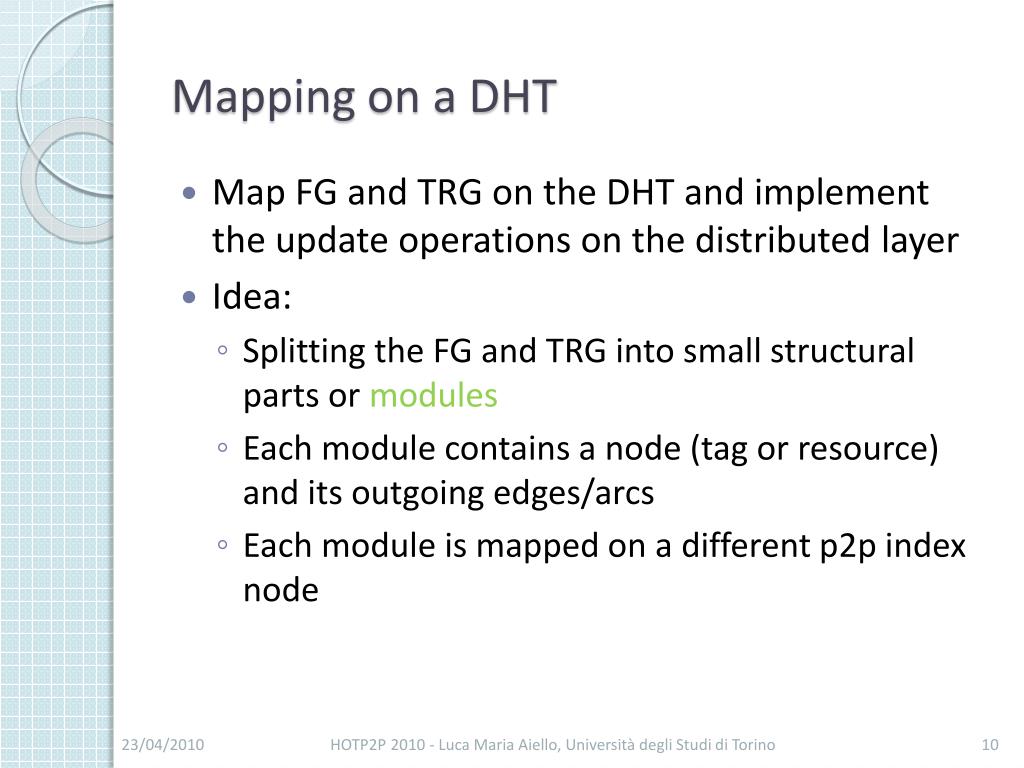 Mapping on a DHT

• Map FG and TRG on the DHT and implement the update operations on the distributed layer
• Idea:
◦ Splitting the FG and TRG into small structural parts or modules
◦ Each module contains a node (tag or resource) and its outgoing edges/arcs
◦ Each module is mapped on a different p2p index node

23/04/2010 HOTP2P 2010 - Luca Maria Aiello, Università degli Studi di Torino 10